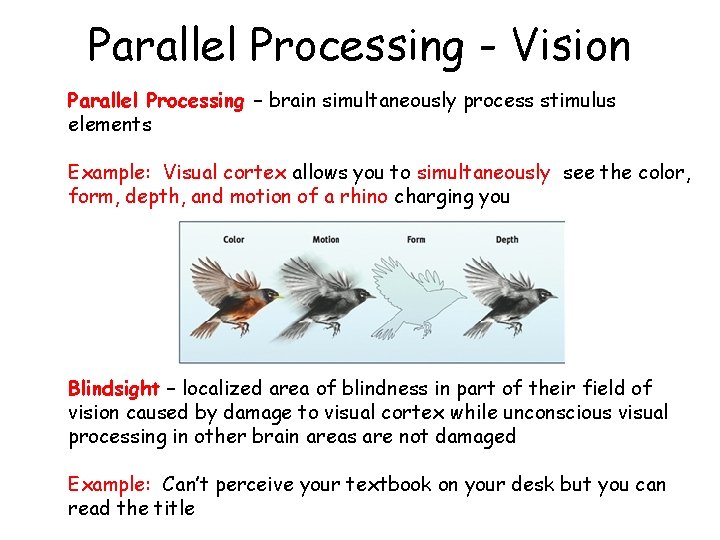 Parallel Processing - Vision

Parallel Processing – brain simultaneously process stimulus elements

Example: Visual cortex allows you to simultaneously see the color, form, depth, and motion of a rhino charging you

Color

Motion

Form

Depth

Blindsight – localized area of blindness in part of their field of vision caused by damage to visual cortex while unconscious visual processing in other brain areas are not damaged

Example: Can't perceive your textbook on your desk but you can read the title